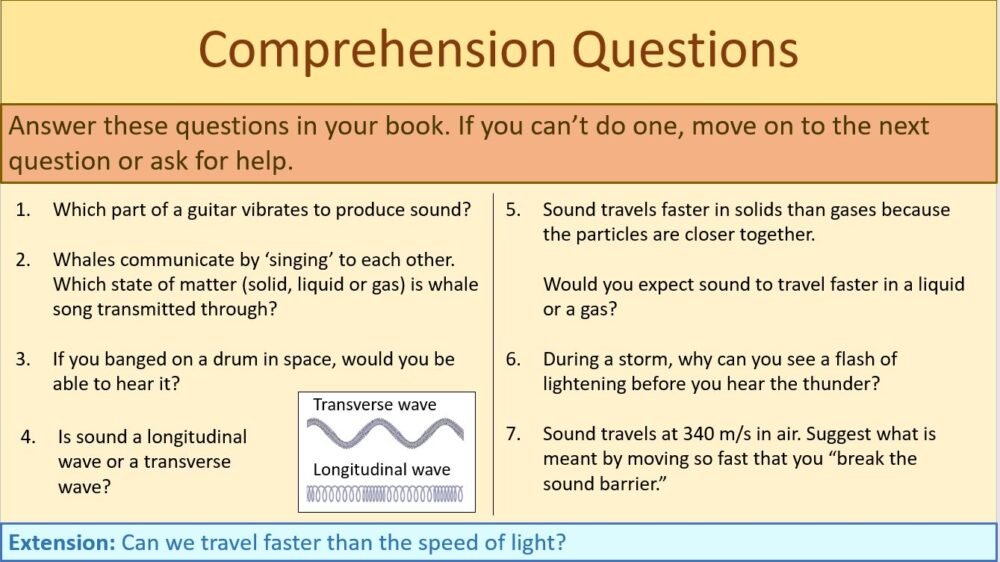 Comprehension Questions

Answer these questions in your book. If you can't do one, move on to the next question or ask for help.

1. Which part of a guitar vibrates to produce sound?

2. Whales communicate by 'singing' to each other. Which state of matter (solid, liquid or gas) is whale song transmitted through?

3. If you banged on a drum in space, would you be able to hear it?

4. Is sound a longitudinal wave or a transverse wave?

Transverse wave

Longitudinal wave

5. Sound travels faster in solids than gases because the particles are closer together.

Would you expect sound to travel faster in a liquid or a gas?

6. During a storm, why can you see a flash of lightening before you hear the thunder?

7. Sound travels at 340 m/s in air. Suggest what is meant by moving so fast that you "break the sound barrier."

Extension: Can we travel faster than the speed of light?